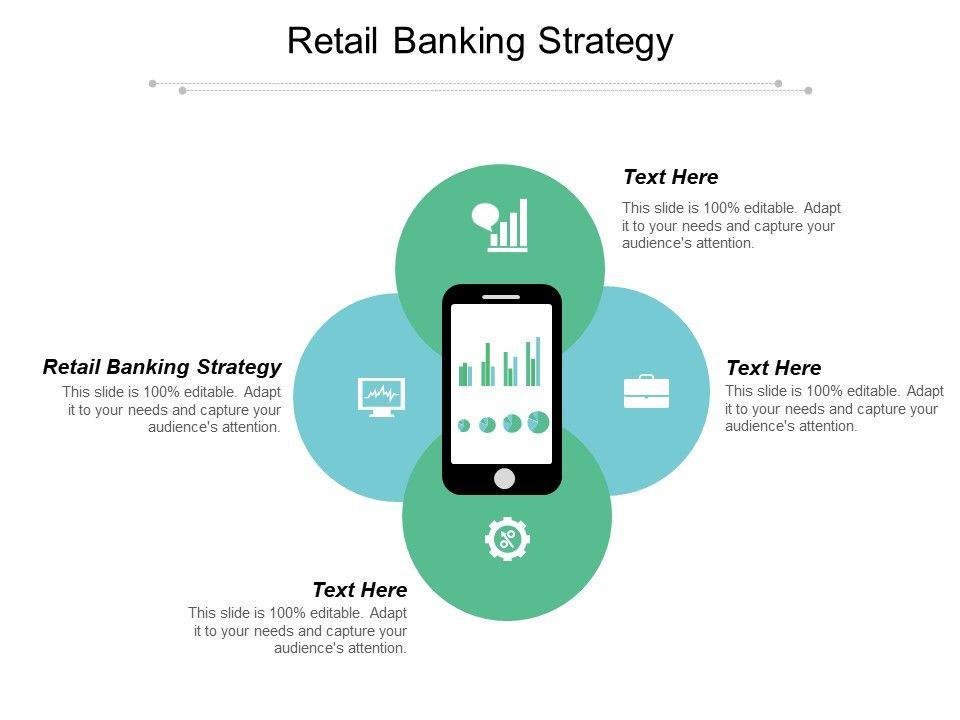 Retail Banking Strategy

Text Here
This slide is 100% editable. Adapt it to your needs and capture your audience's attention.

Retail Banking Strategy
This slide is 100% editable. Adapt it to your needs and capture your audience's attention.

Text Here
This slide is 100% editable. Adapt it to your needs and capture your audience's attention.

Text Here
This slide is 100% editable. Adapt it to your needs and capture your audience's attention.